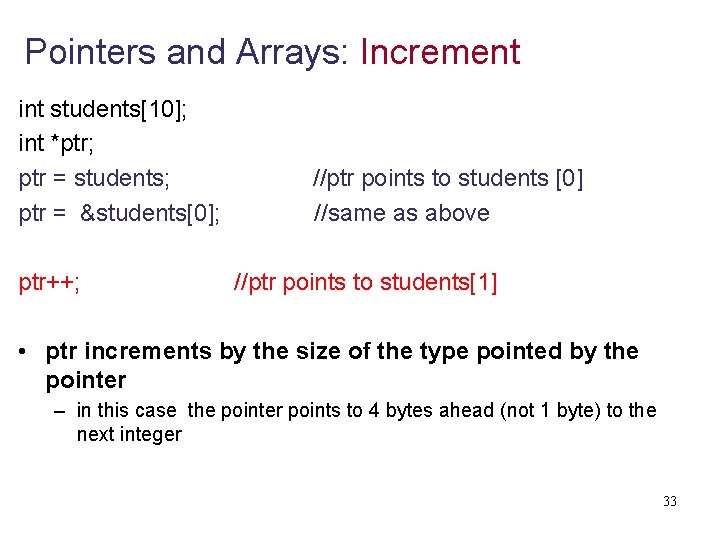 Pointers and Arrays: Increment

int students[10];
int *ptr;
ptr = students; //ptr points to students [0]
ptr = &students[0]; //same as above

ptr++; //ptr points to students[1]

• ptr increments by the size of the type pointed by the pointer
– in this case the pointer points to 4 bytes ahead (not 1 byte) to the next integer

33